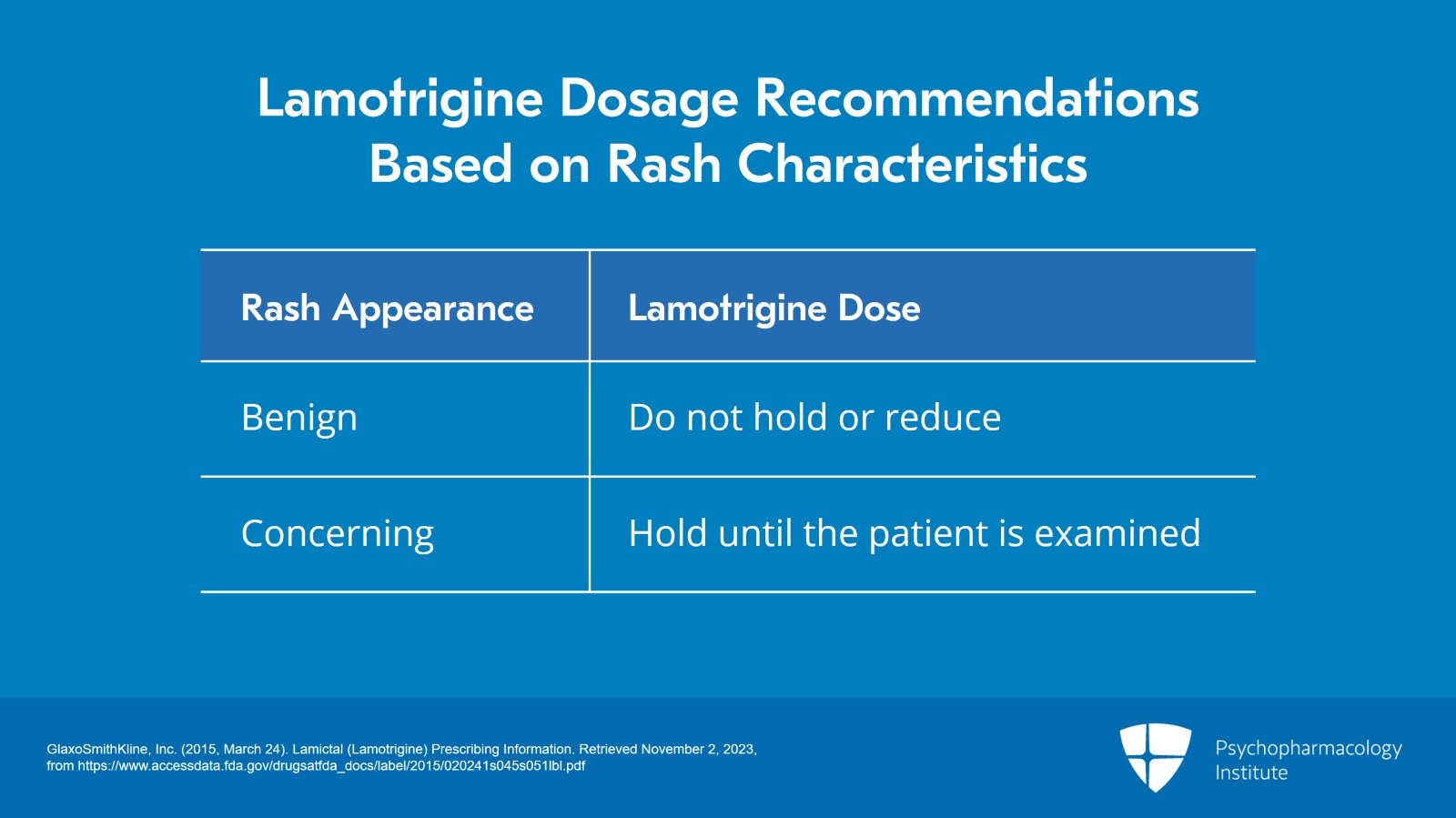 Lamotrigine Dosage Recommendations Based on Rash Characteristics

| Rash Appearance | Lamotrigine Dose |
|---|---|
| Benign | Do not hold or reduce |
| Concerning | Hold until the patient is examined |

GlaxoSmithKline, Inc. (2015, March 24). Lamictal (Lamotrigine) Prescribing Information. Retrieved November 2, 2023, from https://www.accessdata.fda.gov/drugsatfda_docs/label/2015/020241s045s051lbl.pdf

Psychopharmacology Institute